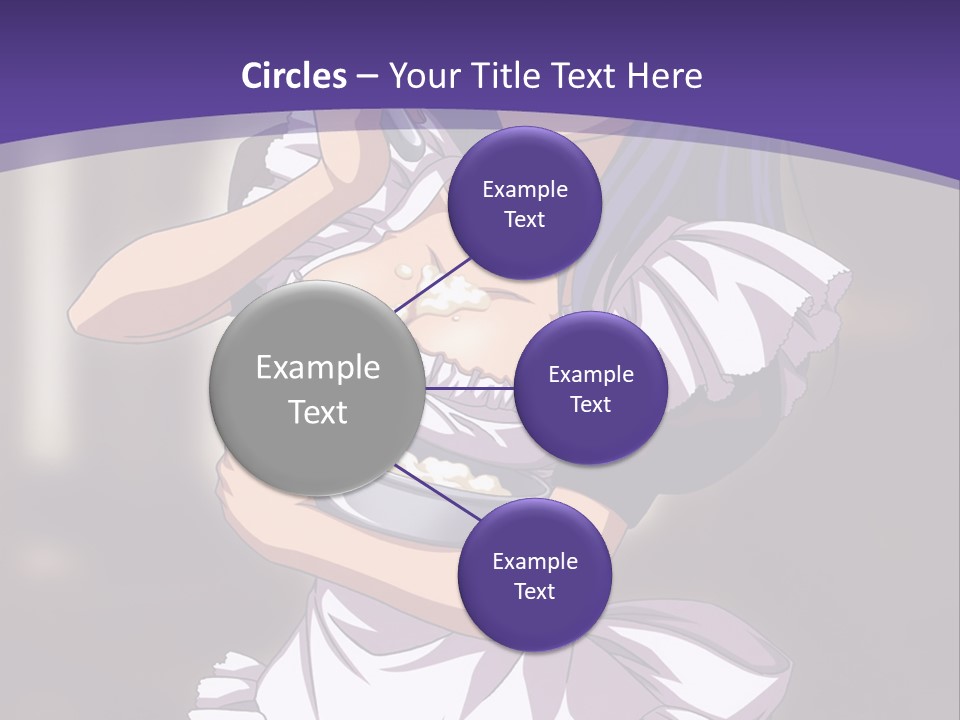 Circles – Your Title Text Here

Example Text

Example Text

Example Text

Example Text